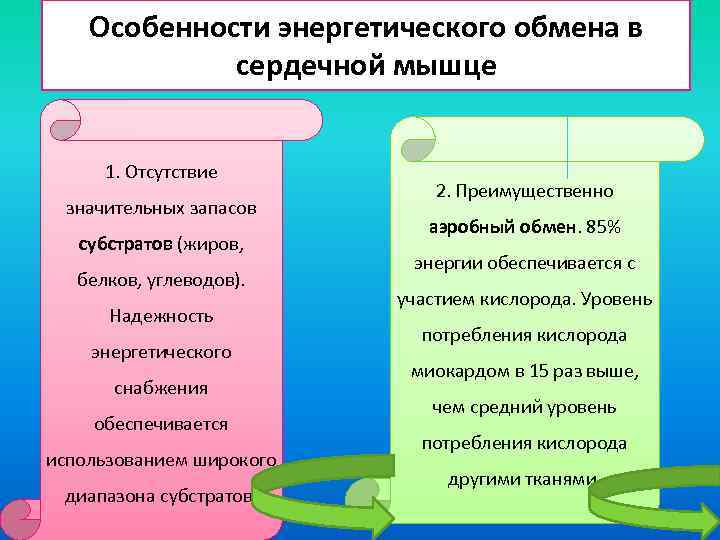 Особенности энергетического обмена в сердечной мышце

1. Отсутствие значительных запасов субстратов (жиров, белков, углеводов). Надежность энергетического снабжения обеспечивается использованием широкого диапазона субстратов

2. Преимущественно аэробный обмен. 85% энергии обеспечивается с участием кислорода. Уровень потребления кислорода миокардом в 15 раз выше, чем средний уровень потребления кислорода другими тканями